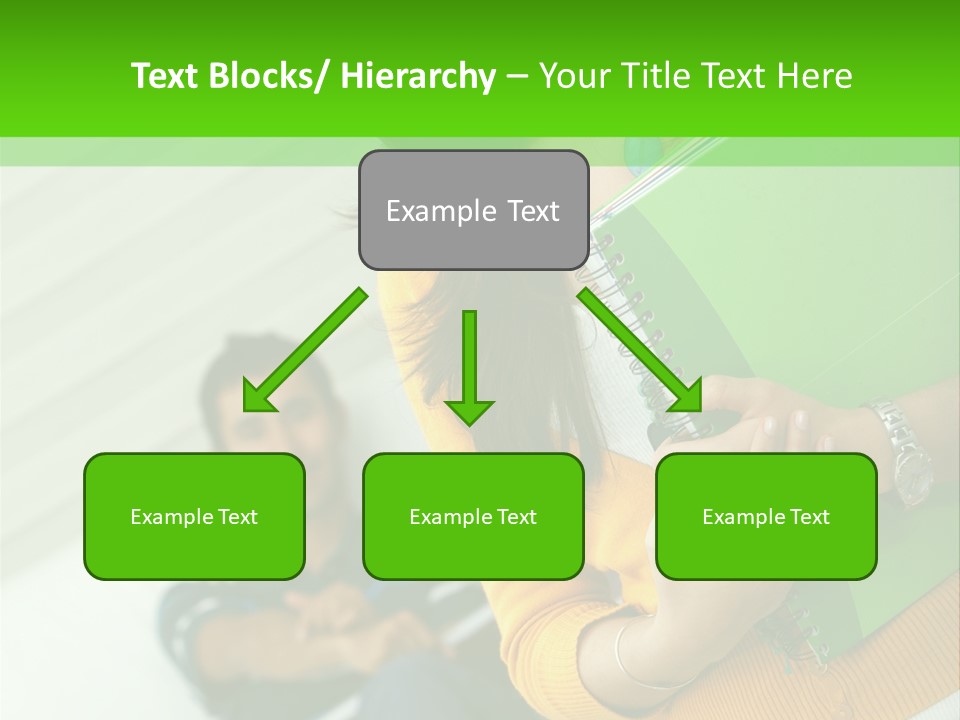 Text Blocks/ Hierarchy – Your Title Text Here

Example Text

Example Text

Example Text

Example Text